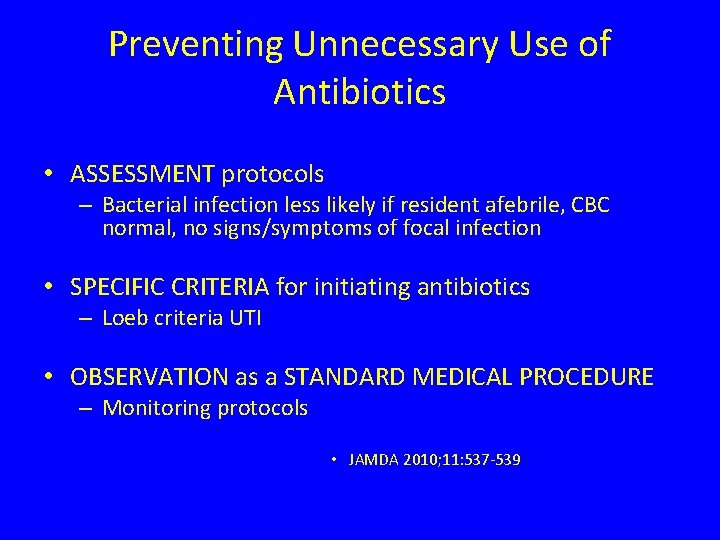 Preventing Unnecessary Use of Antibiotics

• ASSESSMENT protocols
– Bacterial infection less likely if resident afebrile, CBC normal, no signs/symptoms of focal infection

• SPECIFIC CRITERIA for initiating antibiotics
– Loeb criteria UTI

• OBSERVATION as a STANDARD MEDICAL PROCEDURE
– Monitoring protocols

• JAMDA 2010;11:537-539